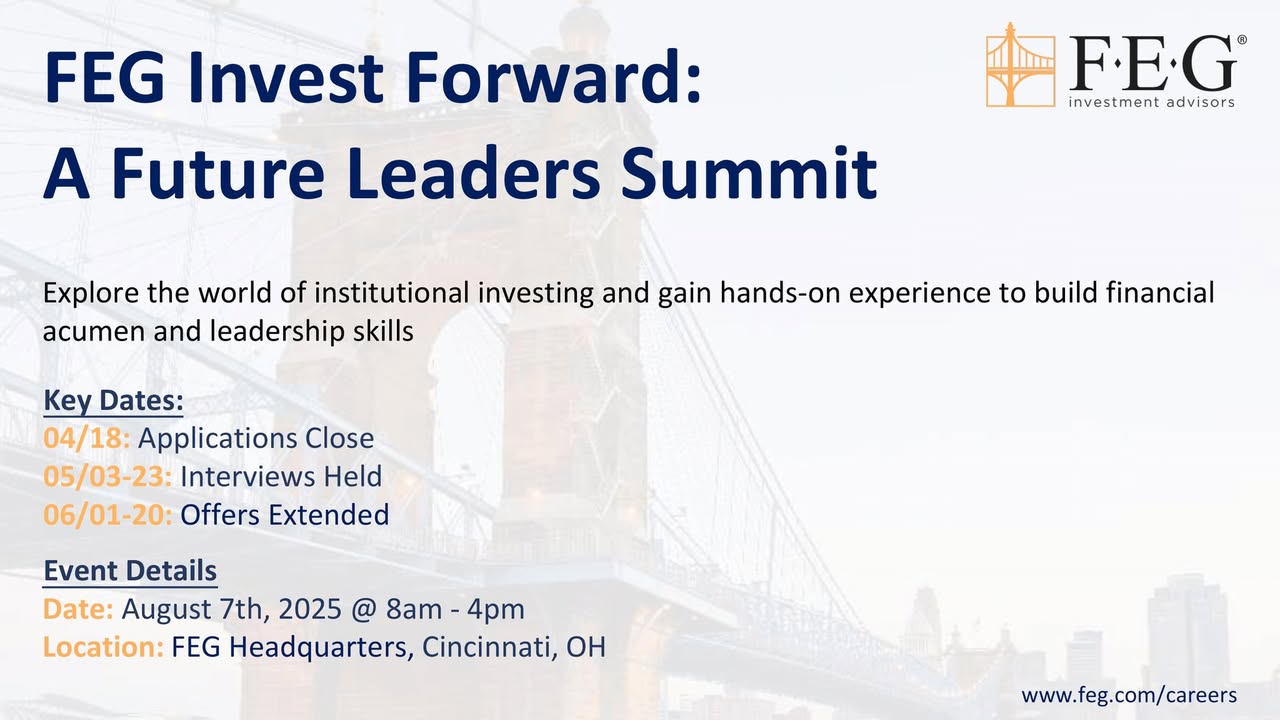 FEG Invest Forward:
A Future Leaders Summit

F·E·G®
investment advisors

Explore the world of institutional investing and gain hands-on experience to build financial acumen and leadership skills

Key Dates:
04/18: Applications Close
05/03-23: Interviews Held
06/01-20: Offers Extended

Event Details
Date: August 7th, 2025 @ 8am - 4pm
Location: FEG Headquarters, Cincinnati, OH

www.feg.com/careers